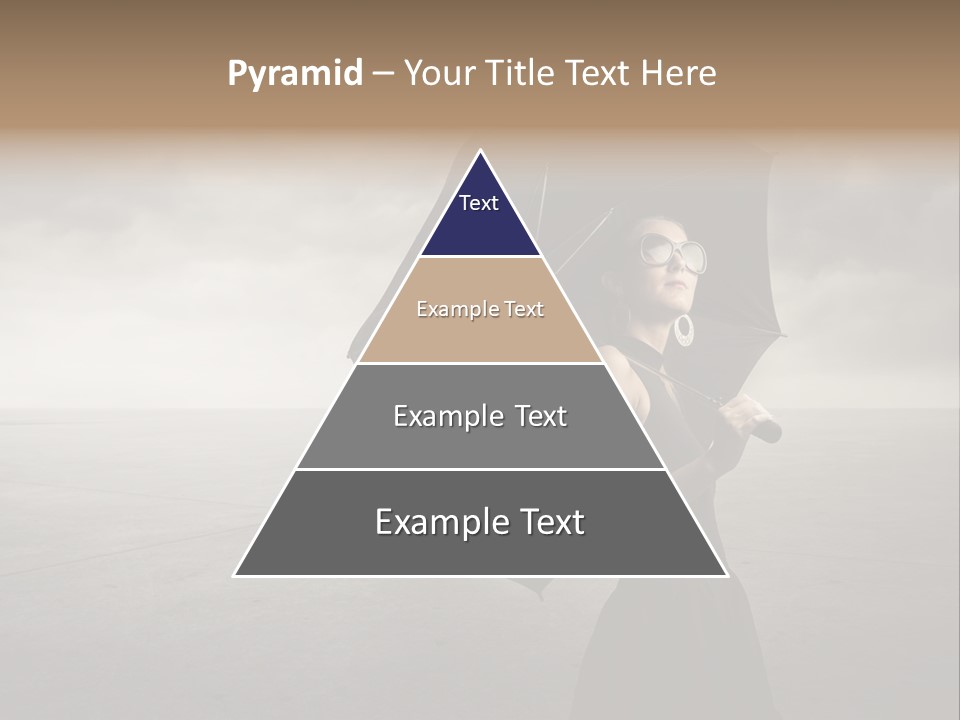 Pyramid – Your Title Text Here

Text

Example Text

Example Text

Example Text